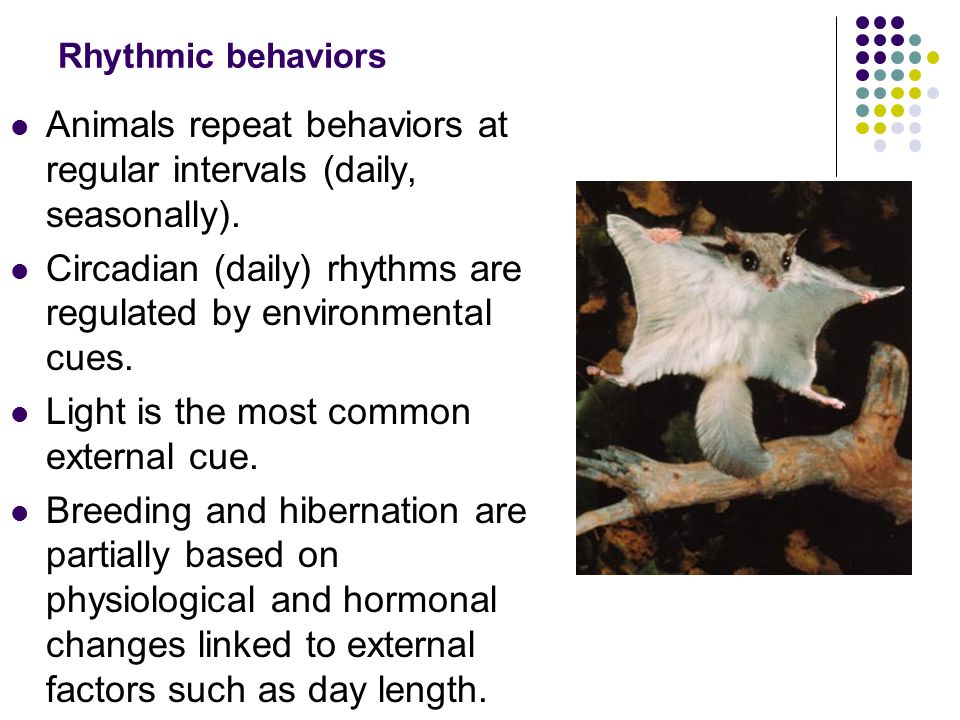 Rhythmic behaviors

- Animals repeat behaviors at regular intervals (daily, seasonally).
- Circadian (daily) rhythms are regulated by environmental cues.
- Light is the most common external cue.
- Breeding and hibernation are partially based on physiological and hormonal changes linked to external factors such as day length.